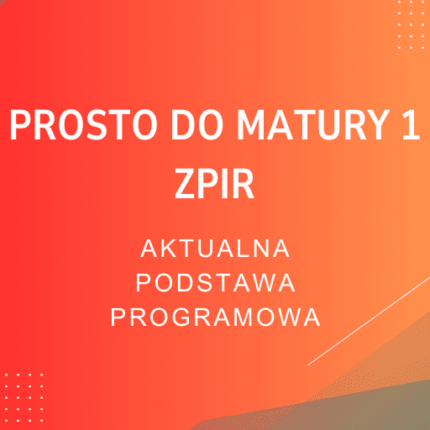 PROSTO DO MATURY 1 ZPIR

AKTUALNA PODSTAWA PROGRAMOWA